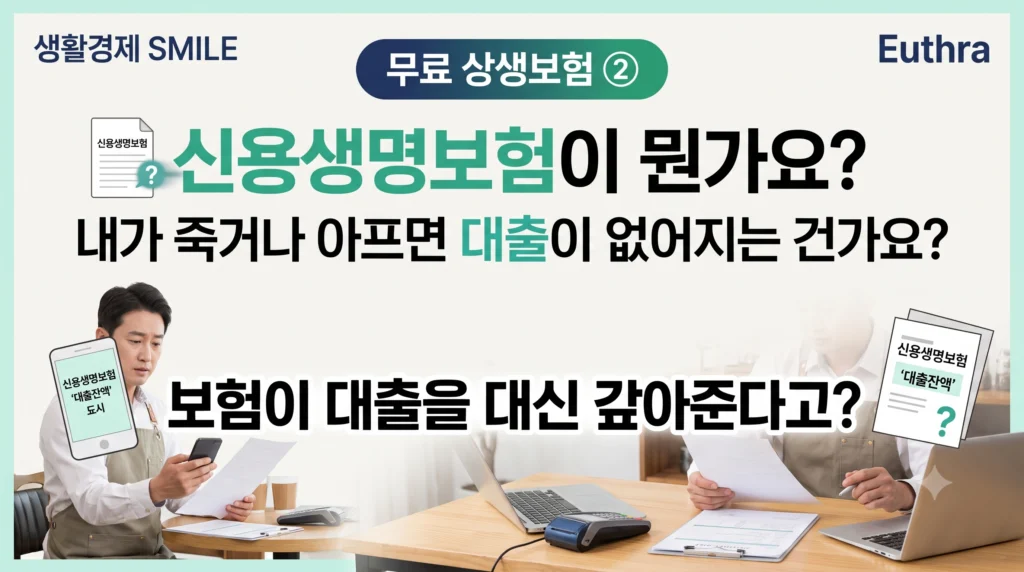 생활경제 SMILE

무료 상생보험 ②

Euthra

신용생명보험

?

신용생명보험이 뭔가요?

내가 죽거나 아프면 대출이 없어지는 건가요?

신용생명보험 '대출잔액' 도시

보험이 대출을 대신 갚아준다고?

신용생명보험 '대출잔액'

?